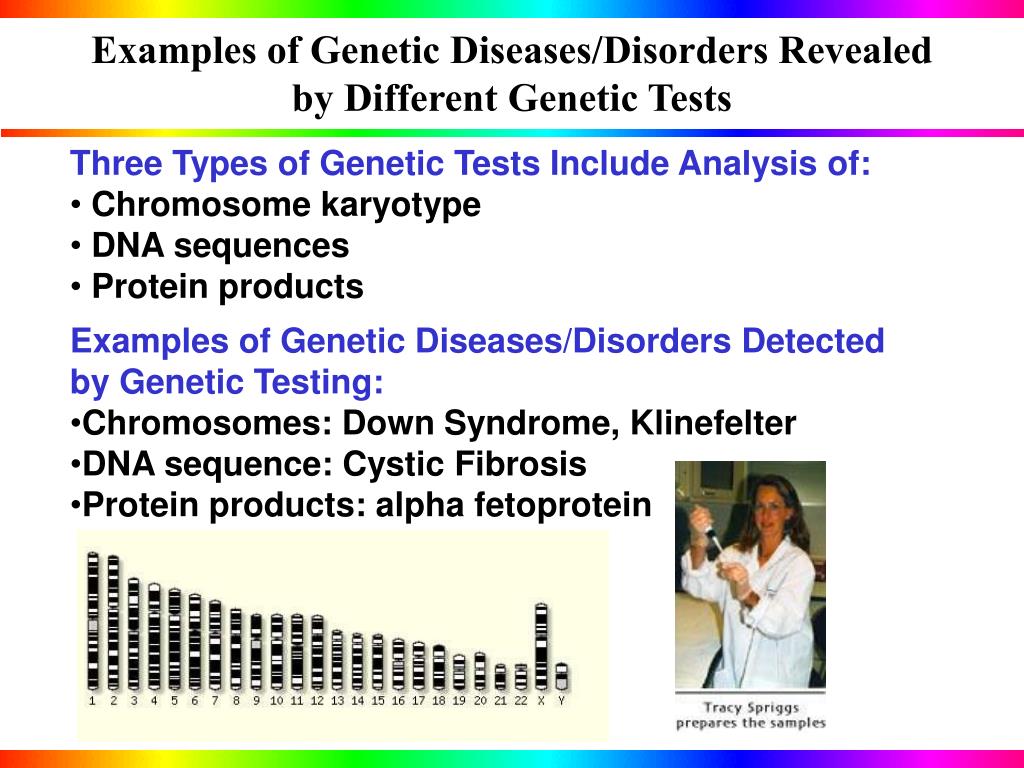 Examples of Genetic Diseases/Disorders Revealed by Different Genetic Tests

Three Types of Genetic Tests Include Analysis of:
• Chromosome karyotype
• DNA sequences
• Protein products

Examples of Genetic Diseases/Disorders Detected by Genetic Testing:
•Chromosomes: Down Syndrome, Klinefelter
•DNA sequence: Cystic Fibrosis
•Protein products: alpha fetoprotein

1 2 3 4 5 6 7 8 9 10 11 12 13 14 15 16 17 18 19 20 21 22 X Y

Tracy Spriggs prepares the samples